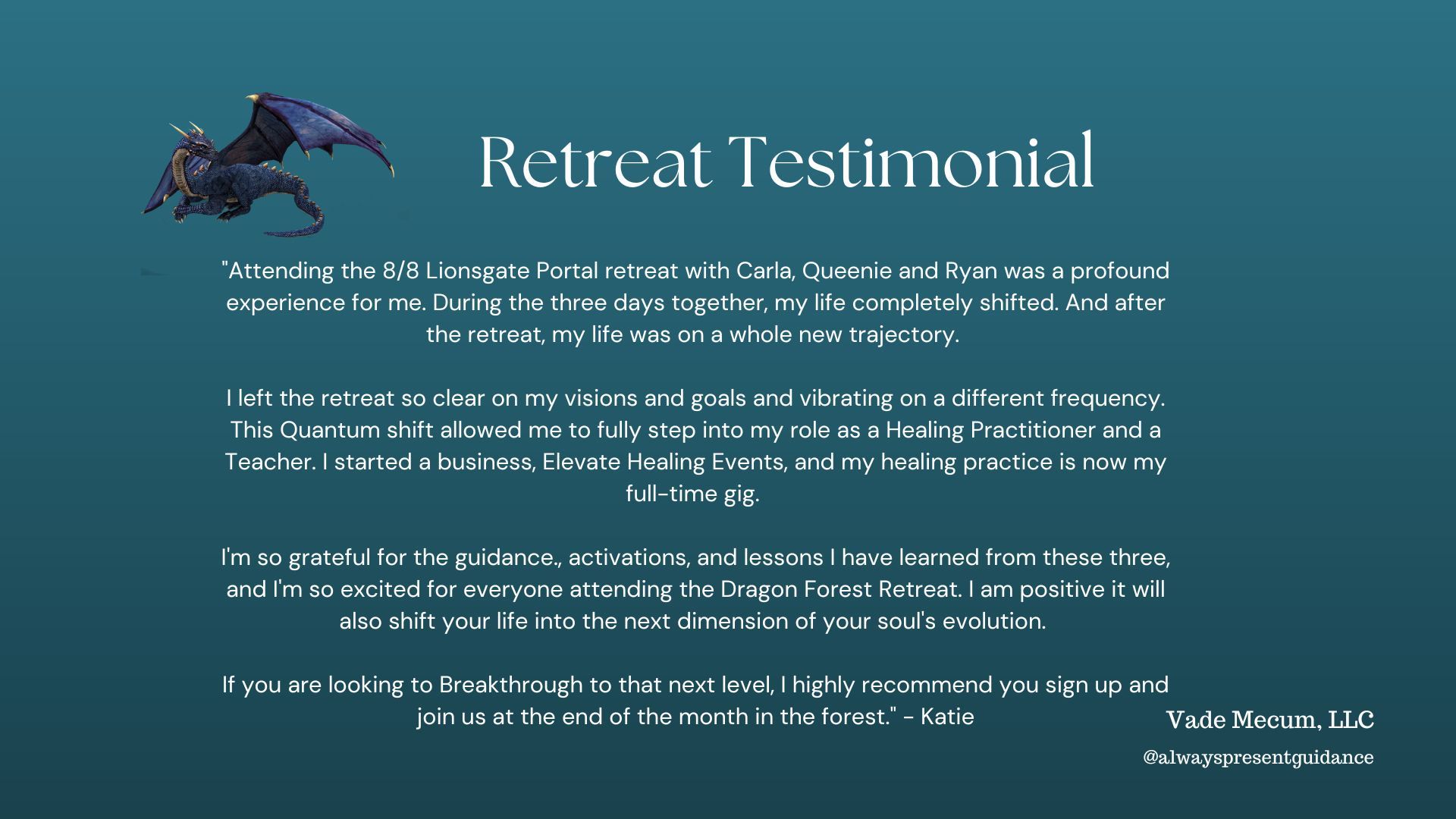 Retreat Testimonial

"Attending the 8/8 Lionsgate Portal retreat with Carla, Queenie and Ryan was a profound experience for me. During the three days together, my life completely shifted. And after the retreat, my life was on a whole new trajectory.

I left the retreat so clear on my visions and goals and vibrating on a different frequency. This Quantum shift allowed me to fully step into my role as a Healing Practitioner and a Teacher. I started a business, Elevate Healing Events, and my healing practice is now my full-time gig.

I'm so grateful for the guidance., activations, and lessons I have learned from these three, and I'm so excited for everyone attending the Dragon Forest Retreat. I am positive it will also shift your life into the next dimension of your soul's evolution.

If you are looking to Breakthrough to that next level, I highly recommend you sign up and join us at the end of the month in the forest." - Katie

Vade Mecum, LLC

@alwayspresentguidance